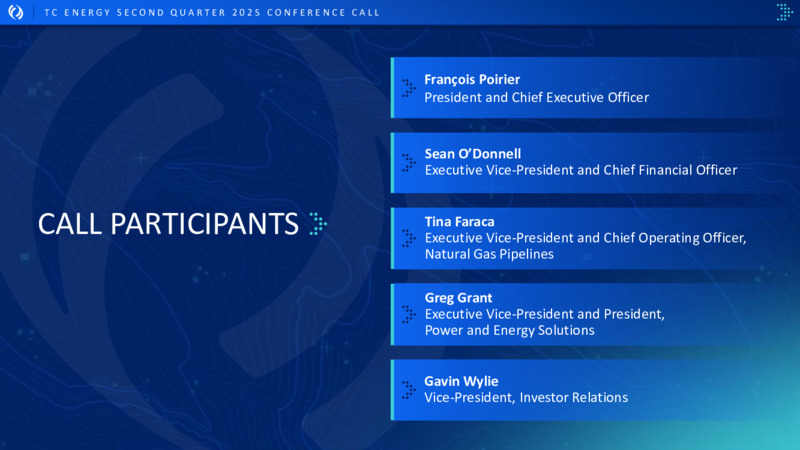 TC ENERGY SECOND QUARTER 2025 CONFERENCE CALL

CALL PARTICIPANTS

François Poirier
President and Chief Executive Officer

Sean O'Donnell
Executive Vice-President and Chief Financial Officer

Tina Faraca
Executive Vice-President and Chief Operating Officer, Natural Gas Pipelines

Greg Grant
Executive Vice-President and President, Power and Energy Solutions

Gavin Wylie
Vice-President, Investor Relations